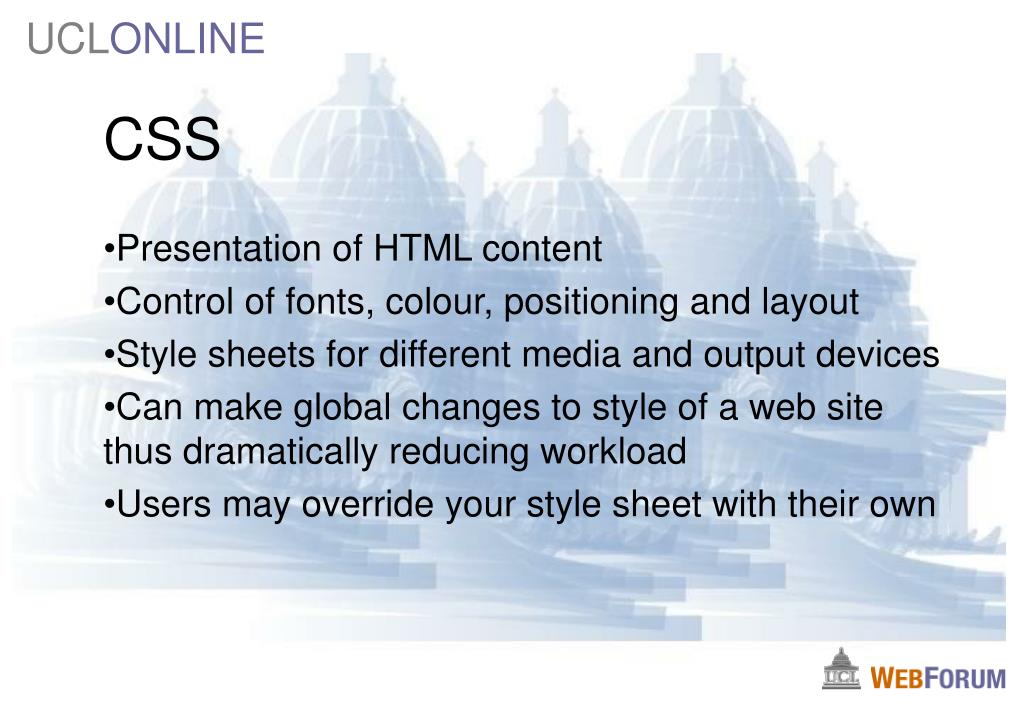 UCLONLINE

CSS

•Presentation of HTML content
•Control of fonts, colour, positioning and layout
•Style sheets for different media and output devices
•Can make global changes to style of a web site thus dramatically reducing workload
•Users may override your style sheet with their own

UCL WEBFORUM